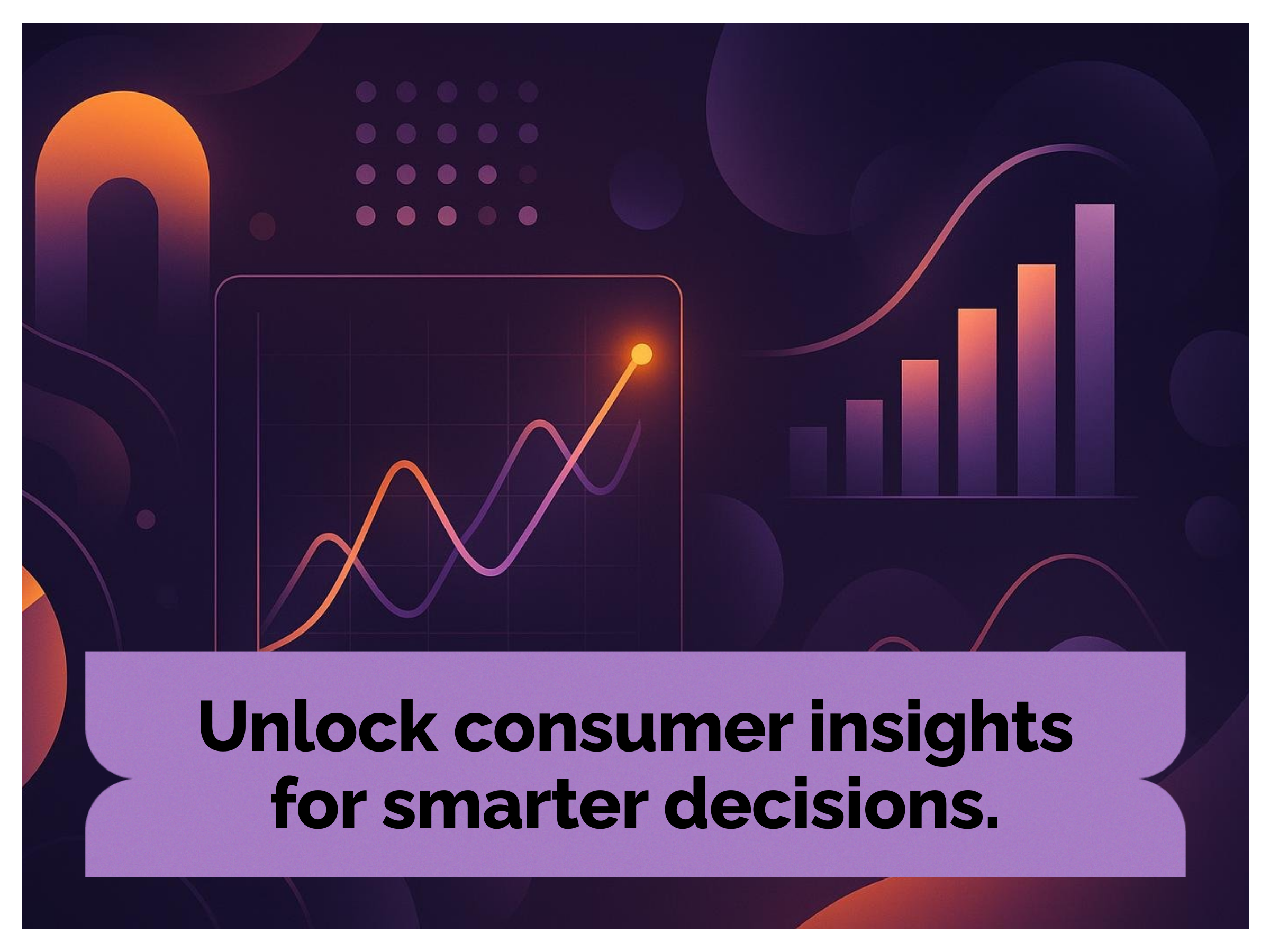 Unlock consumer insights for smarter decisions.